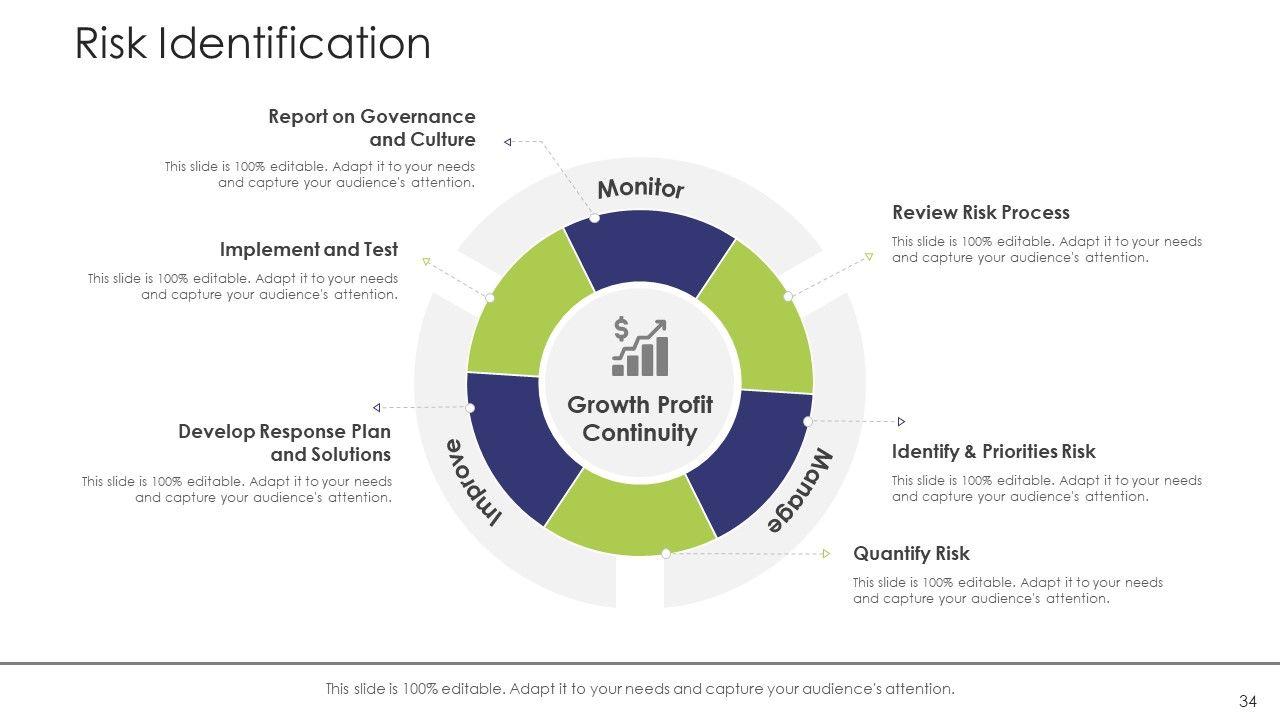 Risk Identification

Report on Governance and Culture
This slide is 100% editable. Adapt it to your needs and capture your audience's attention.

Implement and Test
This slide is 100% editable. Adapt it to your needs and capture your audience's attention.

Develop Response Plan and Solutions
This slide is 100% editable. Adapt it to your needs and capture your audience's attention.

Monitor

Improve

Manage

Growth Profit Continuity

Review Risk Process
This slide is 100% editable. Adapt it to your needs and capture your audience's attention.

Identify & Priorities Risk
This slide is 100% editable. Adapt it to your needs and capture your audience's attention.

Quantify Risk
This slide is 100% editable. Adapt it to your needs and capture your audience's attention.

This slide is 100% editable. Adapt it to your needs and capture your audience's attention.

34